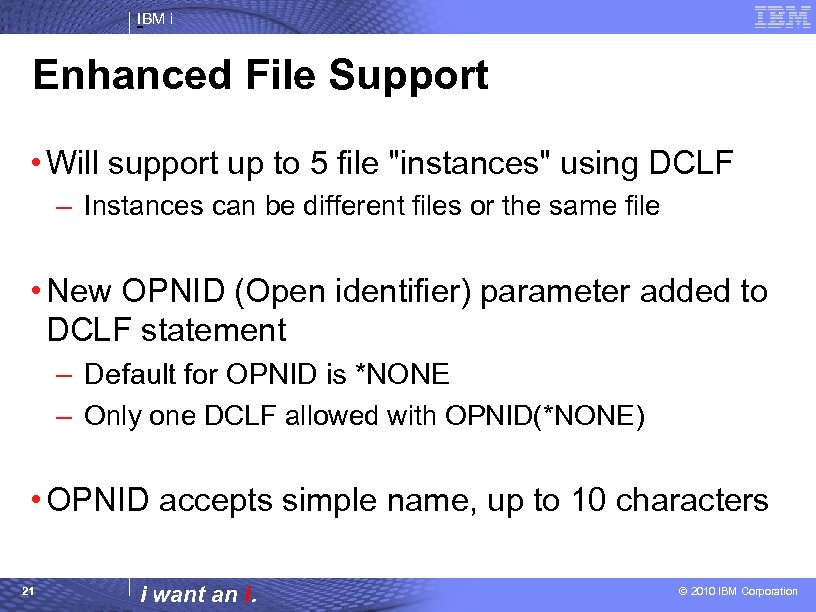 IBM i

IBM

Enhanced File Support

• Will support up to 5 file "instances" using DCLF
– Instances can be different files or the same file

• New OPNID (Open identifier) parameter added to DCLF statement
– Default for OPNID is *NONE
– Only one DCLF allowed with OPNID(*NONE)

• OPNID accepts simple name, up to 10 characters

21

i want an i.

© 2010 IBM Corporation